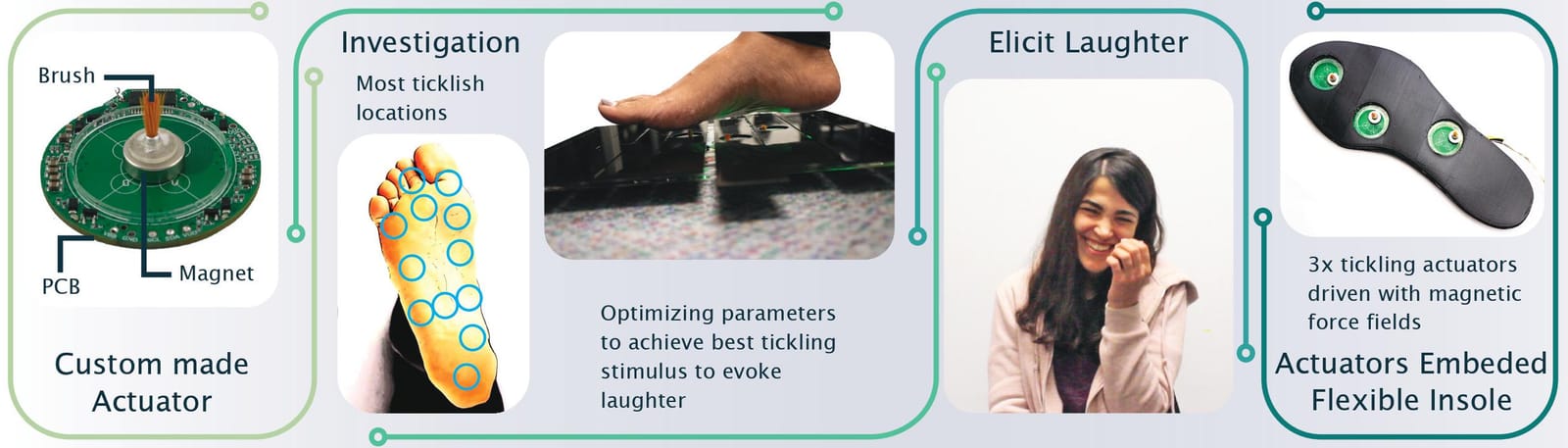 Brush

PCB

Magnet

Custom made Actuator

Investigation

Most ticklish locations

Optimizing parameters to achieve best tickling stimulus to evoke laughter

Elicit Laughter

3x tickling actuators driven with magnetic force fields

Actuators Embeded Flexible Insole